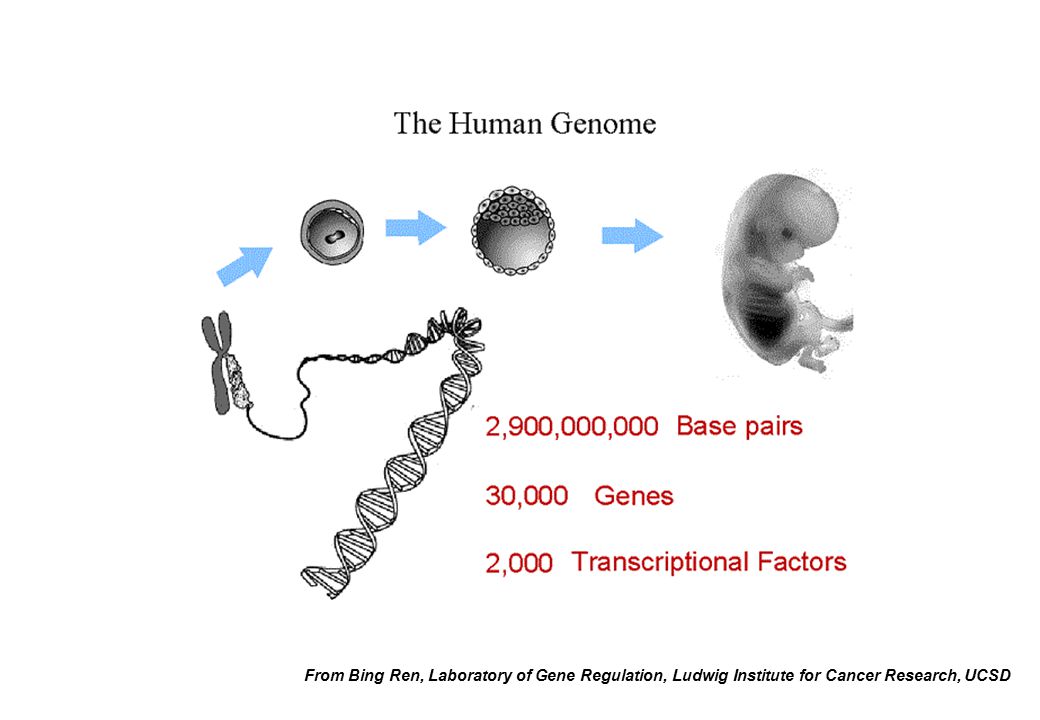 The Human Genome

2,900,000,000 Base pairs

30,000 Genes

2,000 Transcriptional Factors

From Bing Ren, Laboratory of Gene Regulation, Ludwig Institute for Cancer Research, UCSD